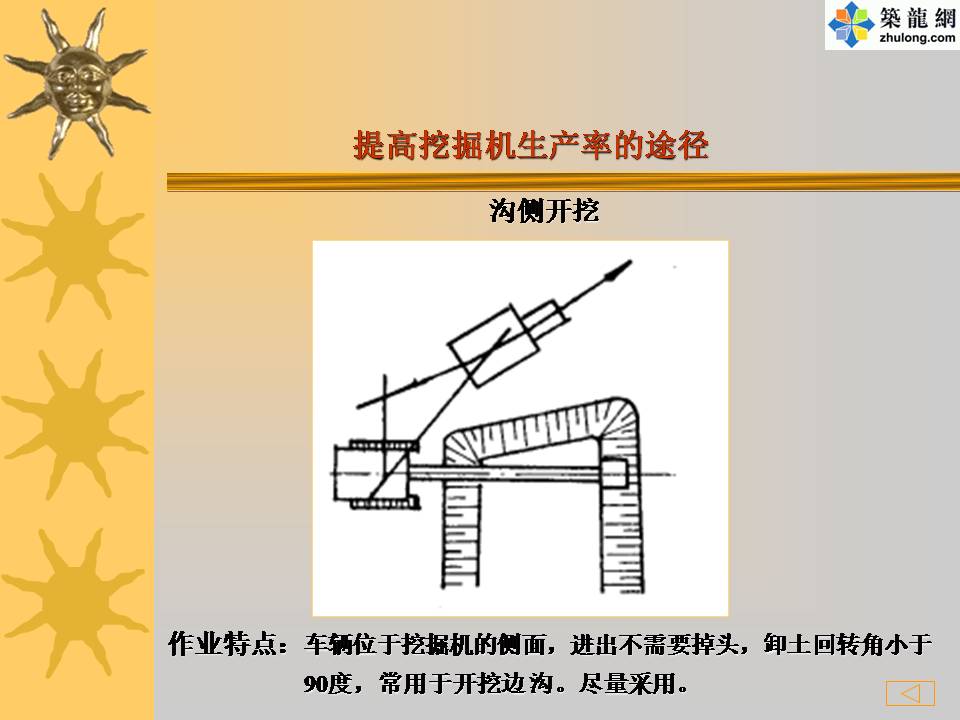 築龍網
zhulong.com

提高挖掘机生产率的途径

沟侧开挖

作业特点：车辆位于挖掘机的侧面，进出不需要掉头，卸土回转角小于90度，常用于开挖边沟。尽量采用。